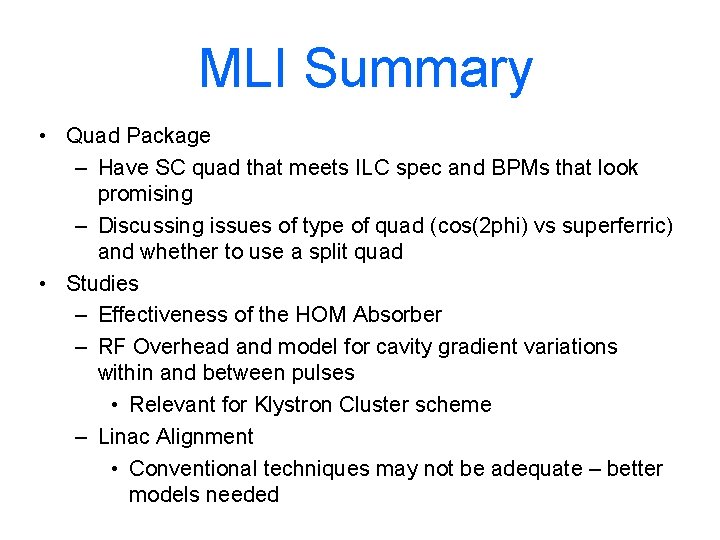 MLI Summary

• Quad Package
– Have SC quad that meets ILC spec and BPMs that look promising
– Discussing issues of type of quad (cos(2phi) vs superferric) and whether to use a split quad
• Studies
– Effectiveness of the HOM Absorber
– RF Overhead and model for cavity gradient variations within and between pulses
• Relevant for Klystron Cluster scheme
– Linac Alignment
• Conventional techniques may not be adequate – better models needed